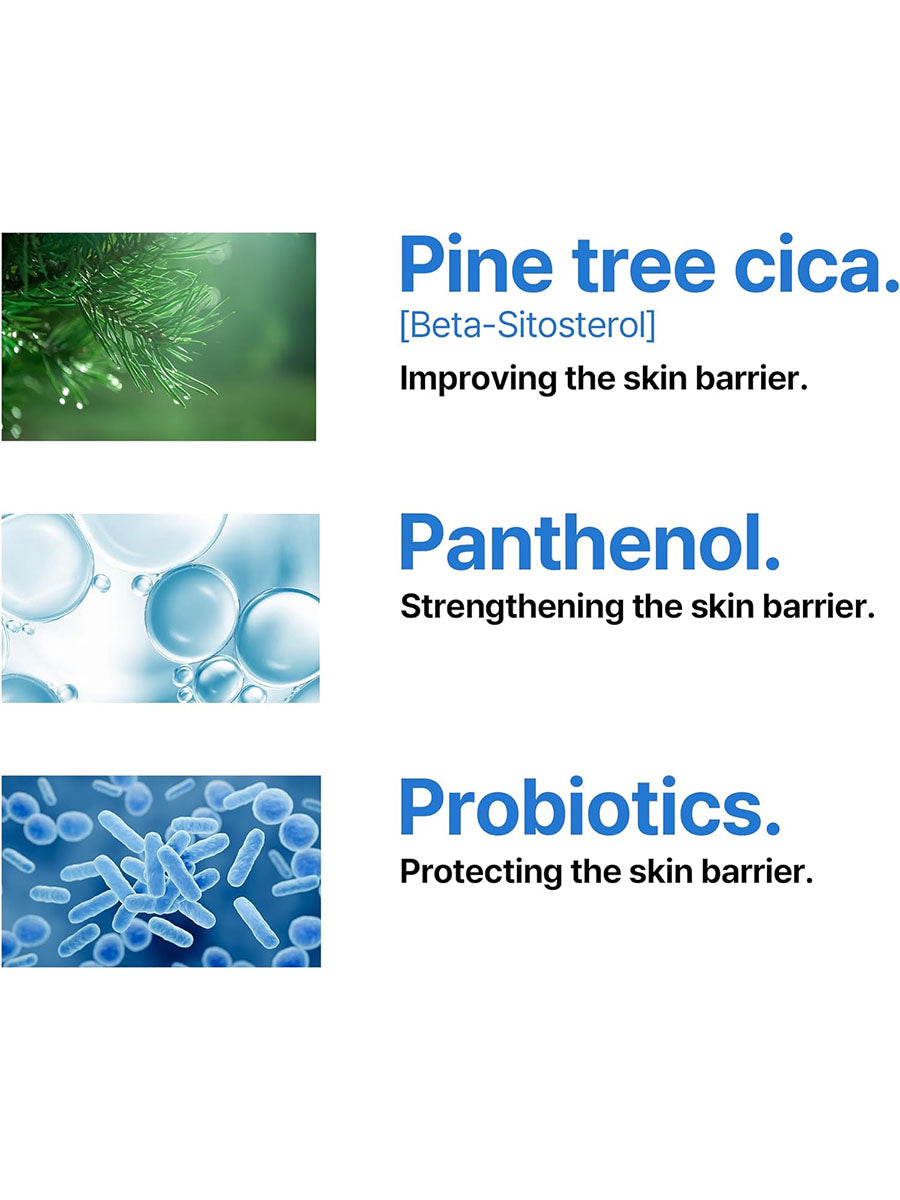 Pine tree cica.
[Beta-Sitosterol]
Improving the skin barrier.

Panthenol.
Strengthening the skin barrier.

Probiotics.
Protecting the skin barrier.